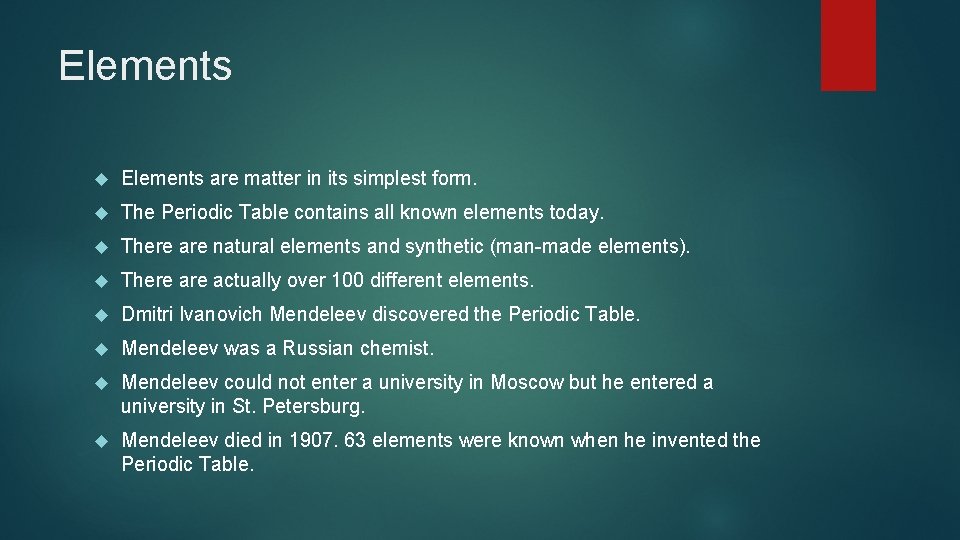 Elements

Elements are matter in its simplest form.

The Periodic Table contains all known elements today.

There are natural elements and synthetic (man-made elements).

There are actually over 100 different elements.

Dmitri Ivanovich Mendeleev discovered the Periodic Table.

Mendeleev was a Russian chemist.

Mendeleev could not enter a university in Moscow but he entered a university in St. Petersburg.

Mendeleev died in 1907. 63 elements were known when he invented the Periodic Table.